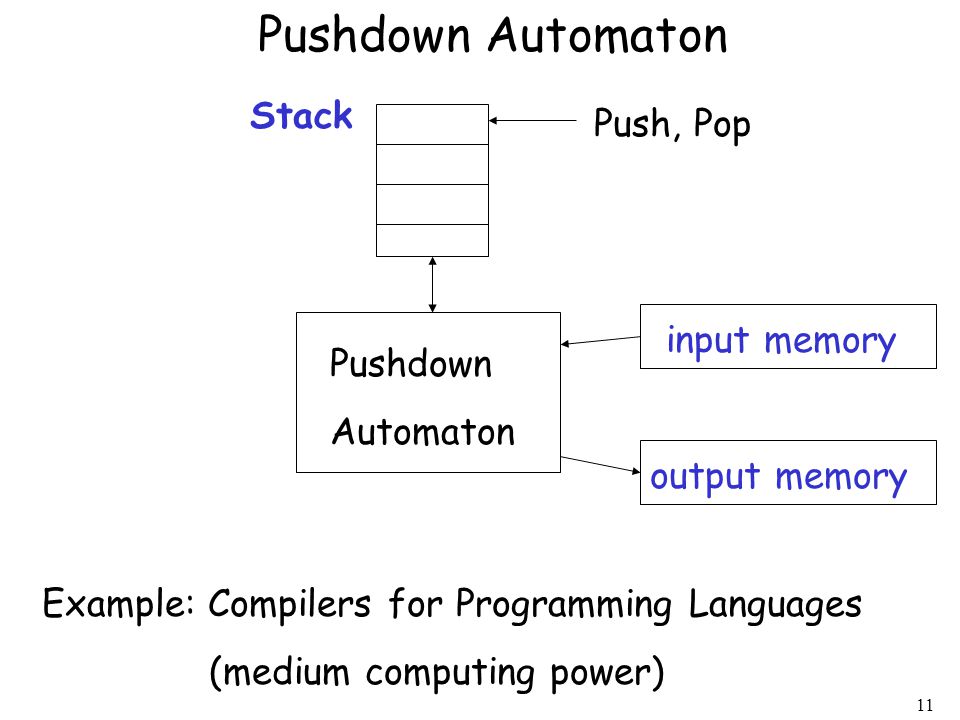 Pushdown Automaton

Stack

Push, Pop

Pushdown
Automaton

input memory

output memory

Example: Compilers for Programming Languages
(medium computing power)

11